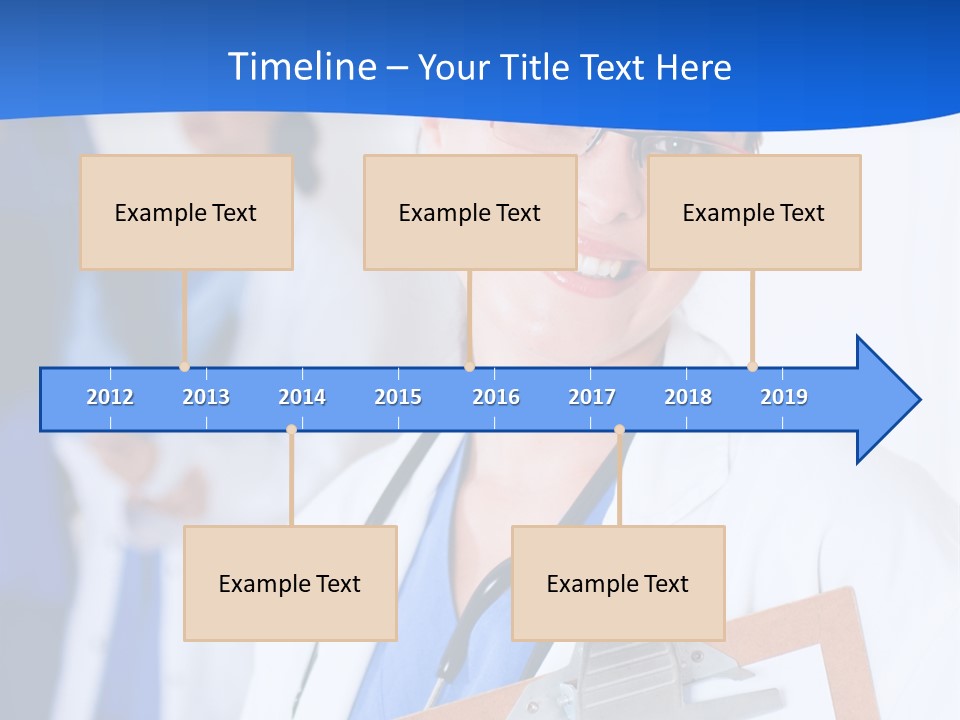 Timeline – Your Title Text Here

Example Text

Example Text

Example Text

2012 2013 2014 2015 2016 2017 2018 2019

Example Text

Example Text